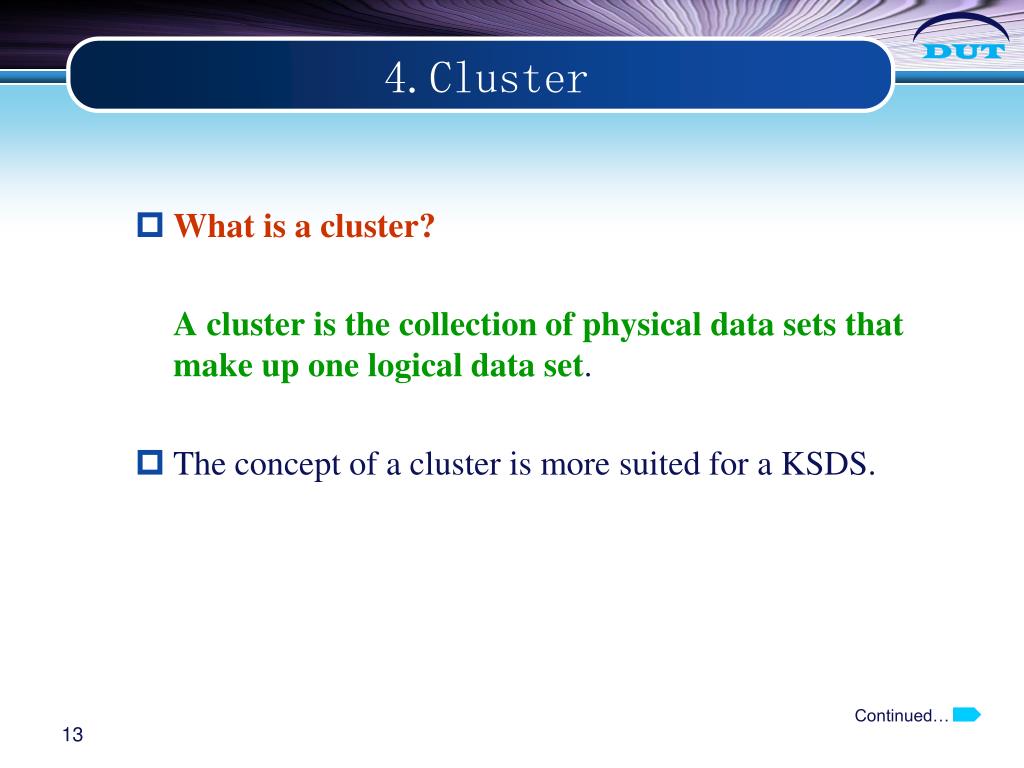 DUT

4. Cluster

What is a cluster?

A cluster is the collection of physical data sets that make up one logical data set.

The concept of a cluster is more suited for a KSDS.

Continued…

13